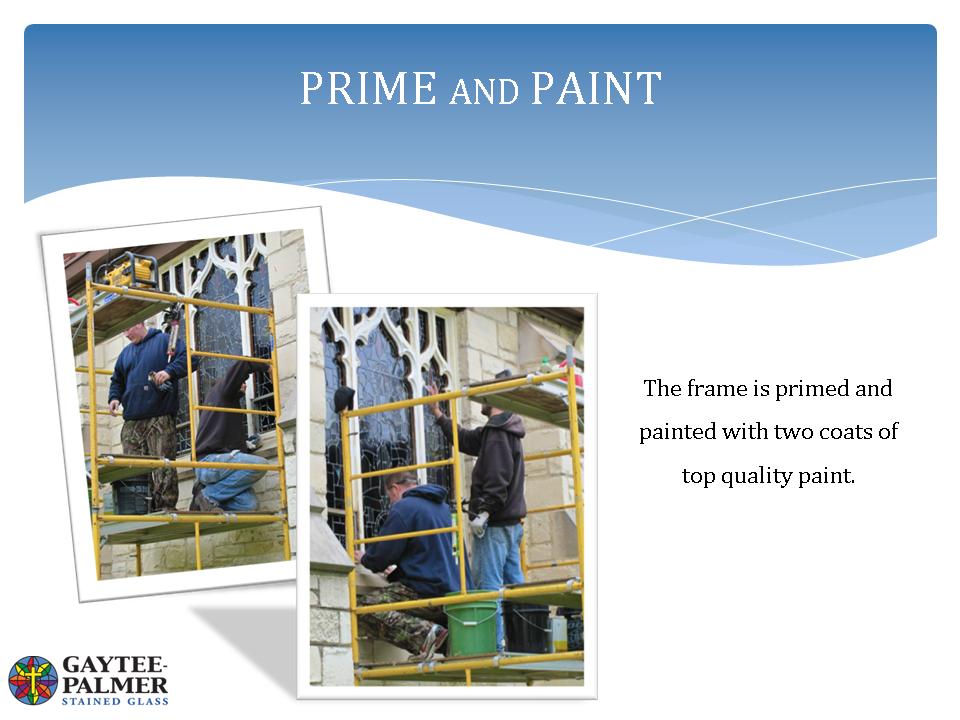 PRIME AND PAINT

The frame is primed and painted with two coats of top quality paint.

GAYTEE-PALMER
STAINED GLASS